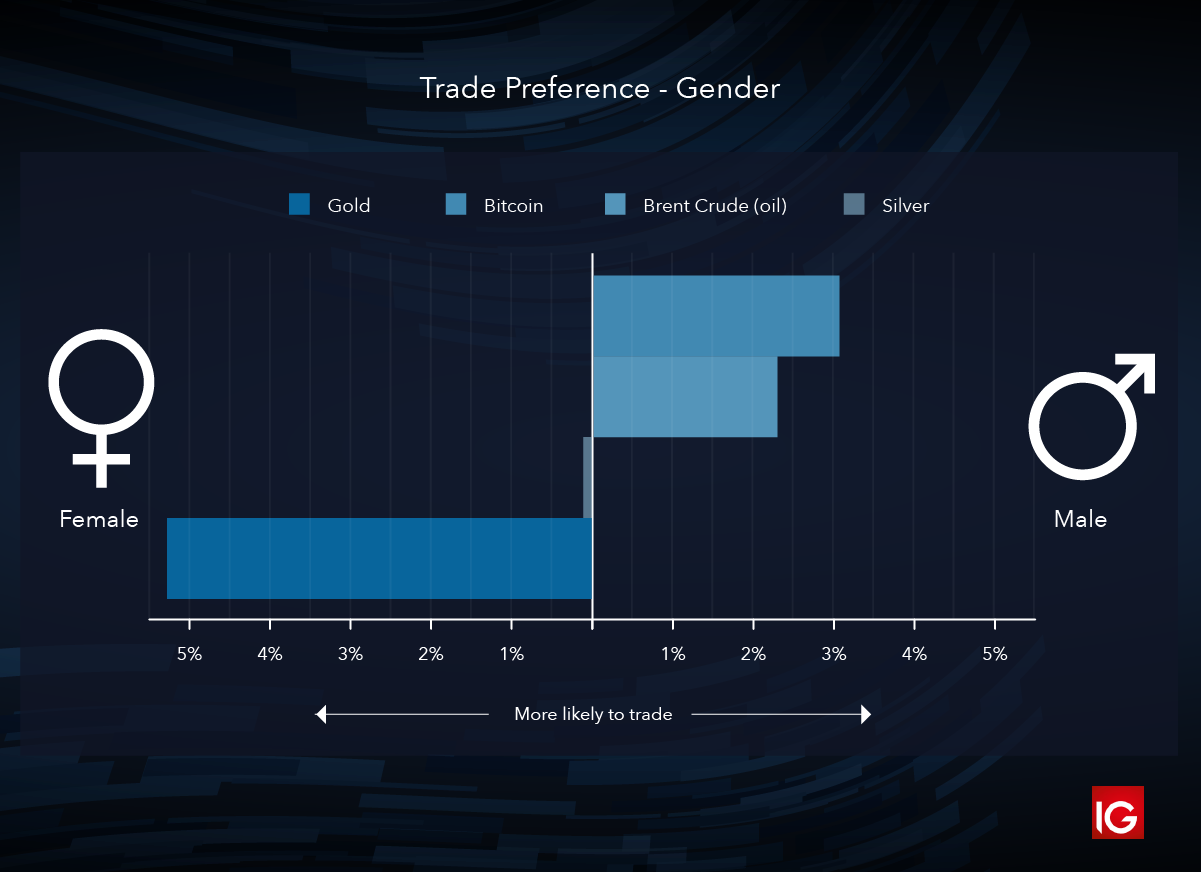 Trade Preference - Gender

Gold Bitcoin Brent Crude (oil) Silver

Female

Male

5% 4% 3% 2% 1% 1% 2% 3% 4% 5%

More likely to trade

IG